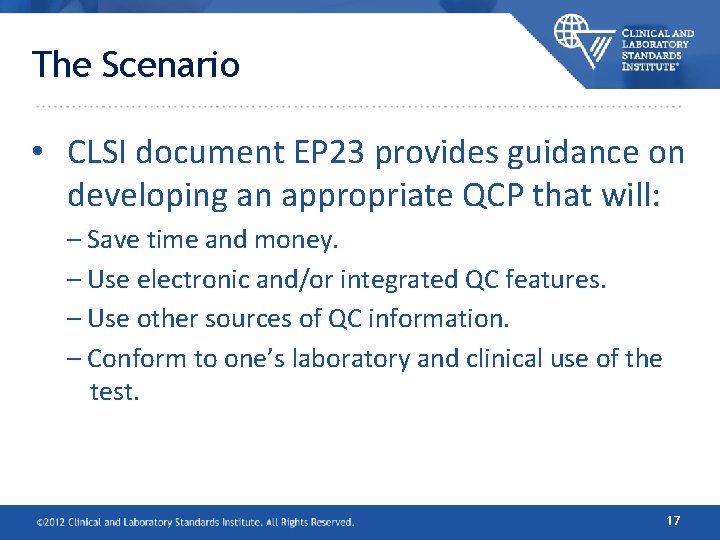 The Scenario

CLINICAL AND LABORATORY STANDARDS INSTITUTE®

• CLSI document EP23 provides guidance on developing an appropriate QCP that will:
– Save time and money.
– Use electronic and/or integrated QC features.
– Use other sources of QC information.
– Conform to one's laboratory and clinical use of the test.

©2012 Clinical and Laboratory Standards Institute. All Rights Reserved.

17